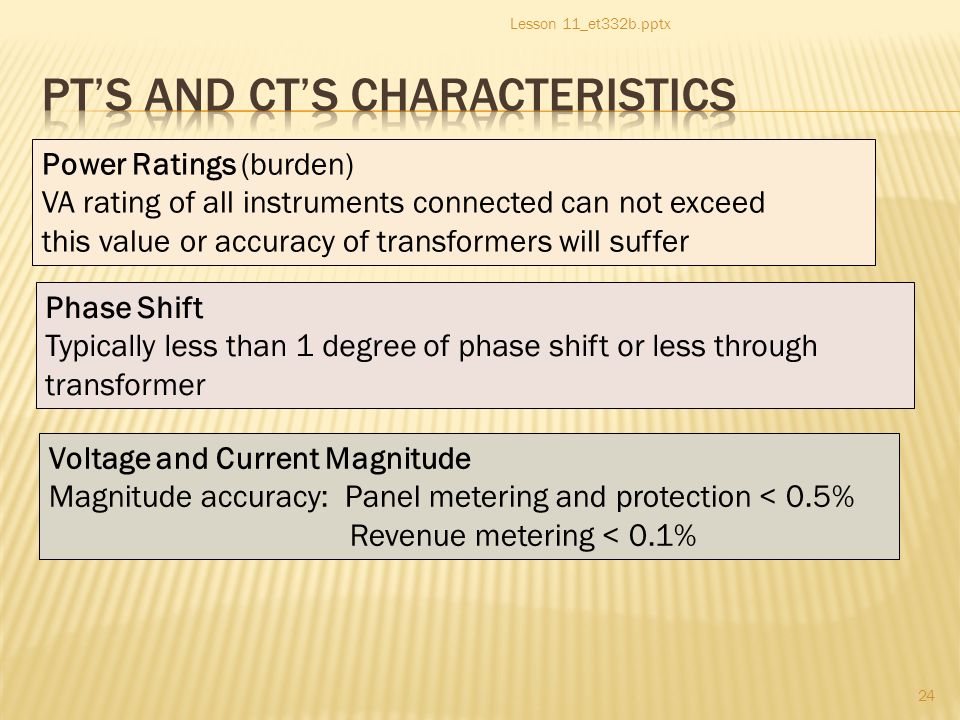 Lesson 11_et332b.pptx

PT'S AND CT'S CHARACTERISTICS

Power Ratings (burden)
VA rating of all instruments connected can not exceed this value or accuracy of transformers will suffer

Phase Shift
Typically less than 1 degree of phase shift or less through transformer

Voltage and Current Magnitude
Magnitude accuracy: Panel metering and protection < 0.5%
Revenue metering < 0.1%

24